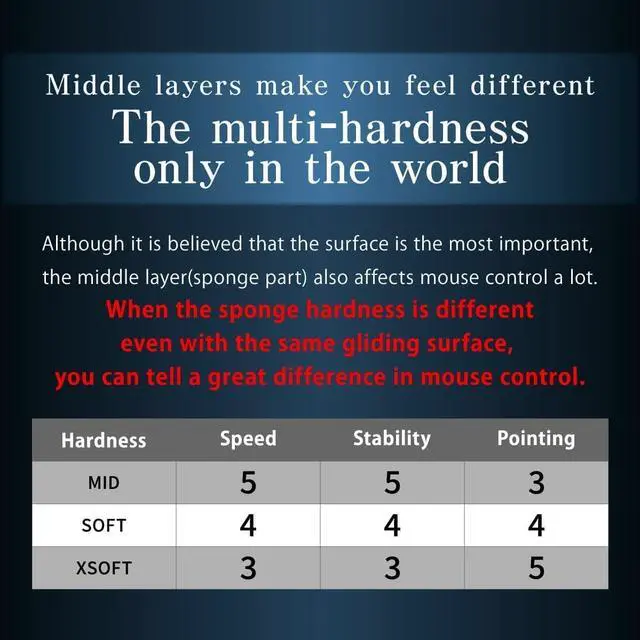 Middle layers make you feel different
The multi-hardness only in the world

Although it is believed that the surface is the most important, the middle layer(sponge part) also affects mouse control a lot.

When the sponge hardness is different even with the same gliding surface, you can tell a great difference in mouse control.

| Hardness | Speed | Stability | Pointing |
|---|---|---|---|
| MID | 5 | 5 | 3 |
| SOFT | 4 | 4 | 4 |
| XSOFT | 3 | 3 | 5 |